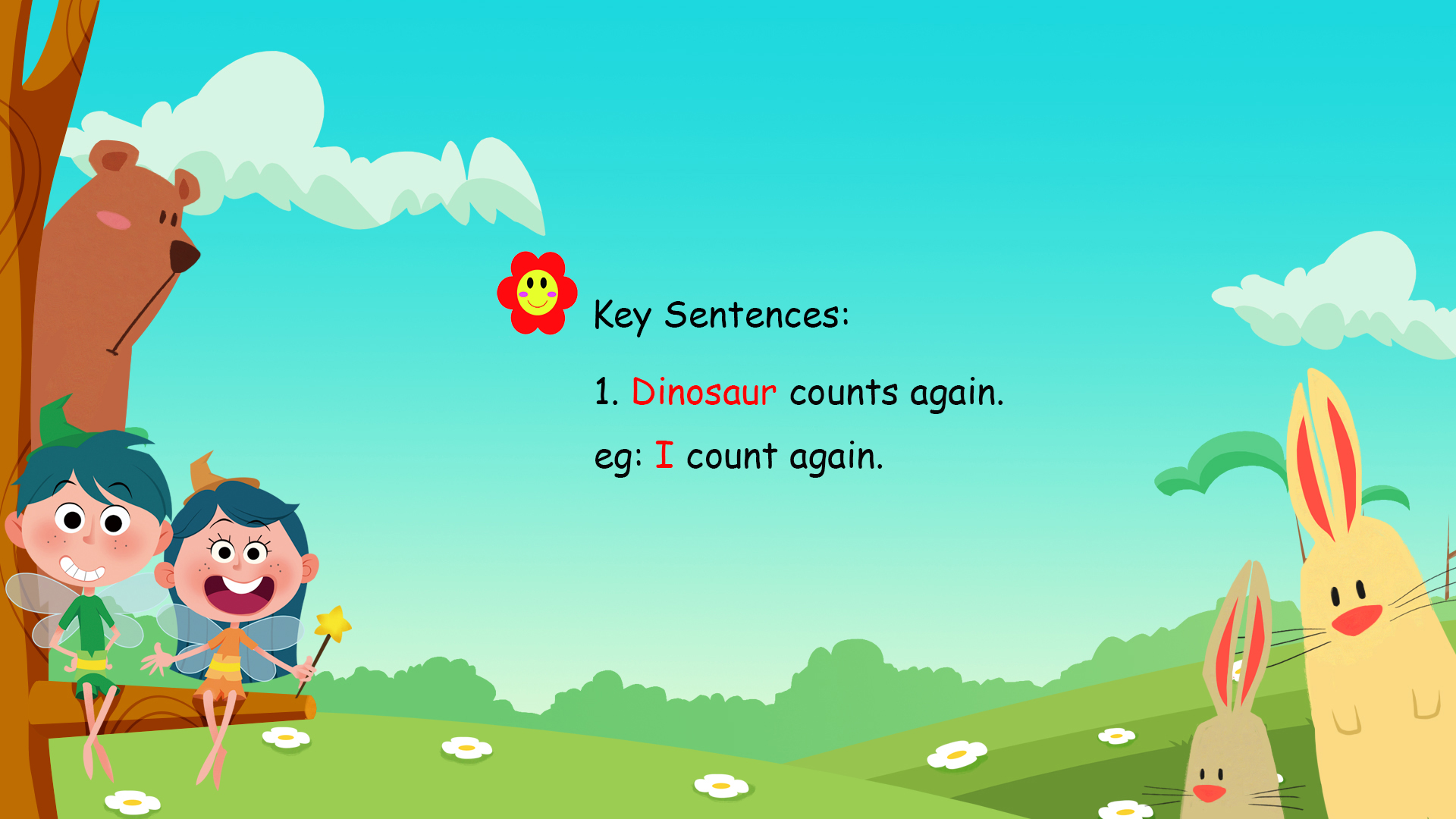 Key Sentences:

1. Dinosaur counts again.

eg: I count again.